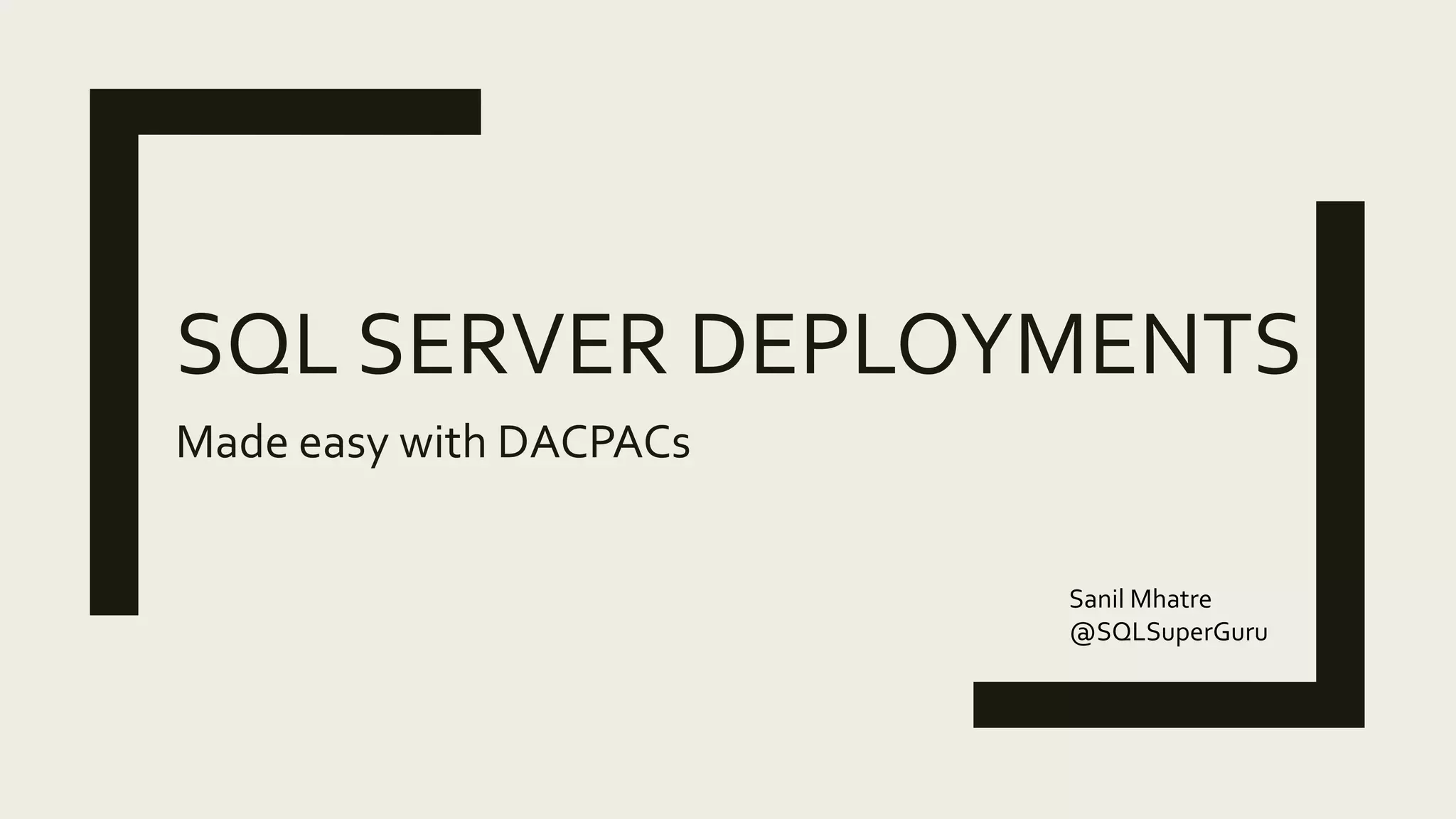 SQL SERVER DEPLOYMENTS

Made easy with DACPACs

Sanil Mhatre
@SQLSuperGuru